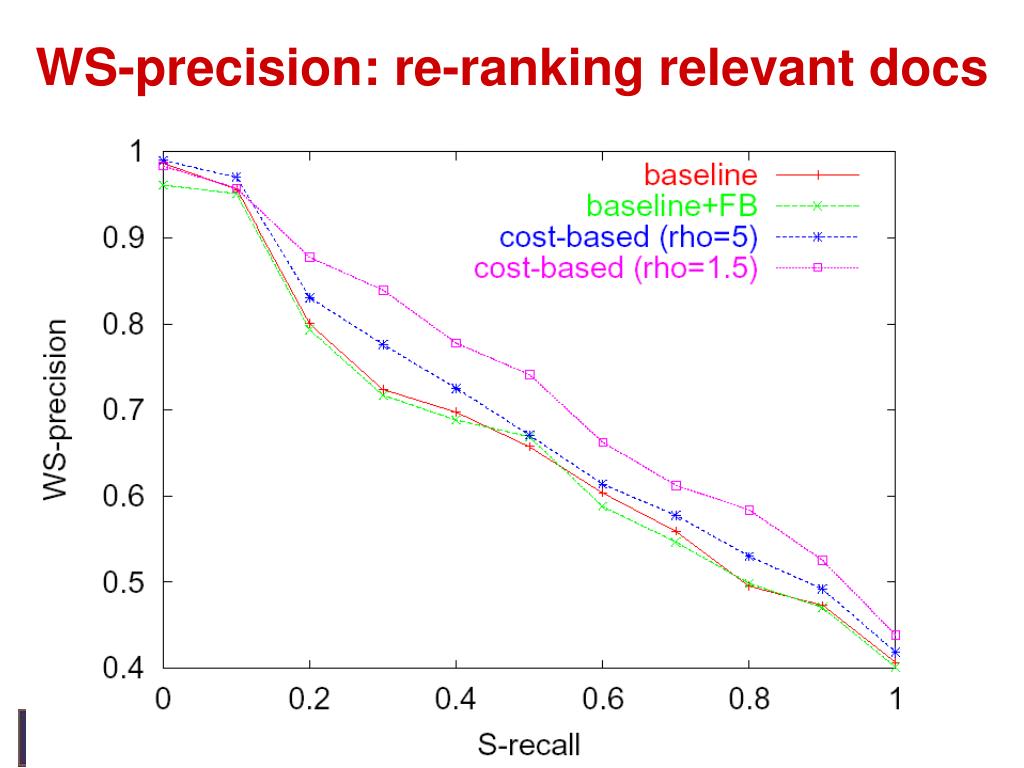 WS-precision: re-ranking relevant docs

baseline
baseline+FB
cost-based (rho=5)
cost-based (rho=1.5)

WS-precision

1
0.9
0.8
0.7
0.6
0.5
0.4

0
0.2
0.4
0.6
0.8
1

S-recall